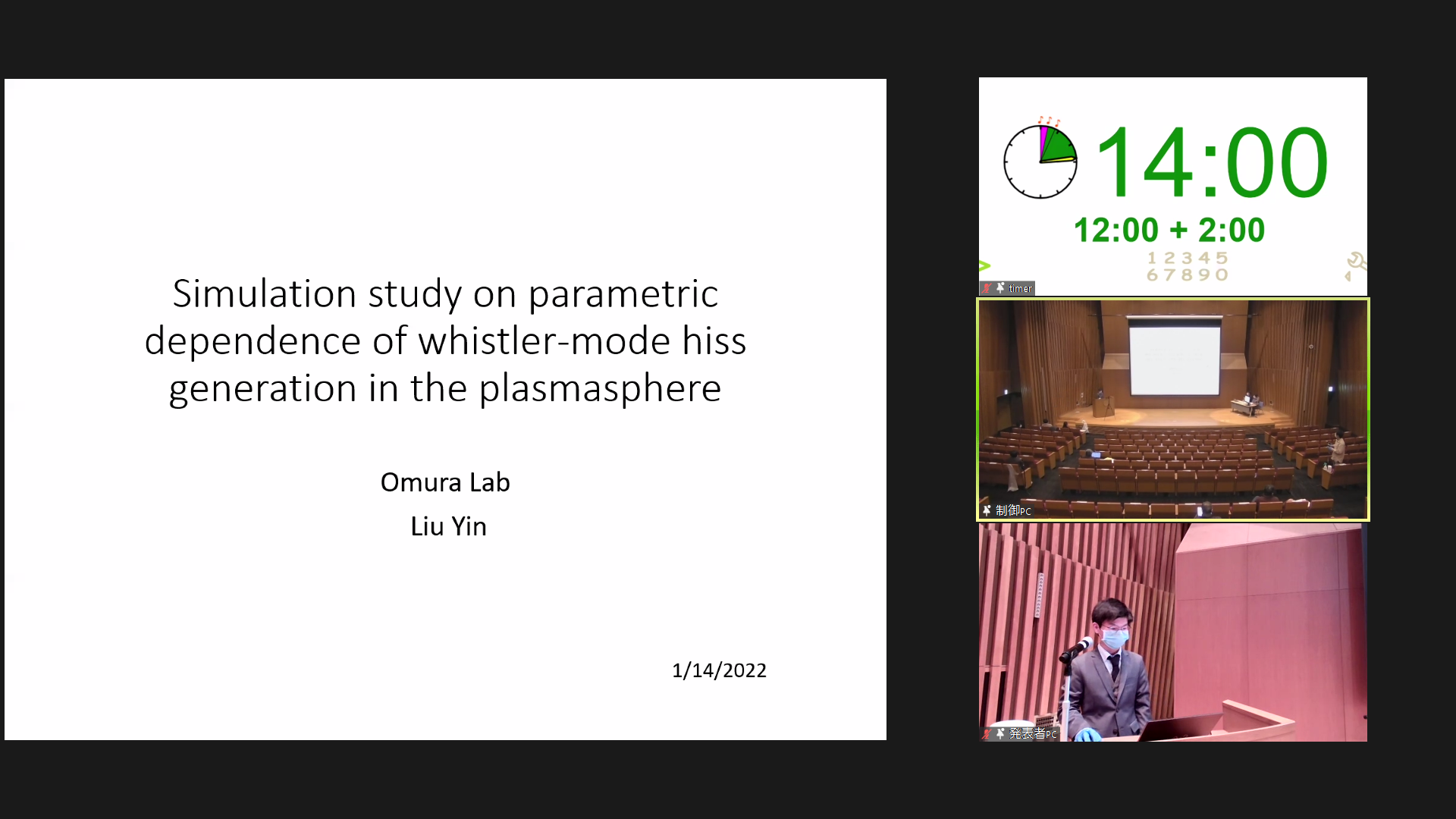 Simulation study on parametric dependence of whistler-mode hiss generation in the plasmasphere

Omura Lab

Liu Yin

1/14/2022

14:00

12:00 + 2:00

1 2 3 4 5
6 7 8 9 0

timer

制御PC

発表者PC